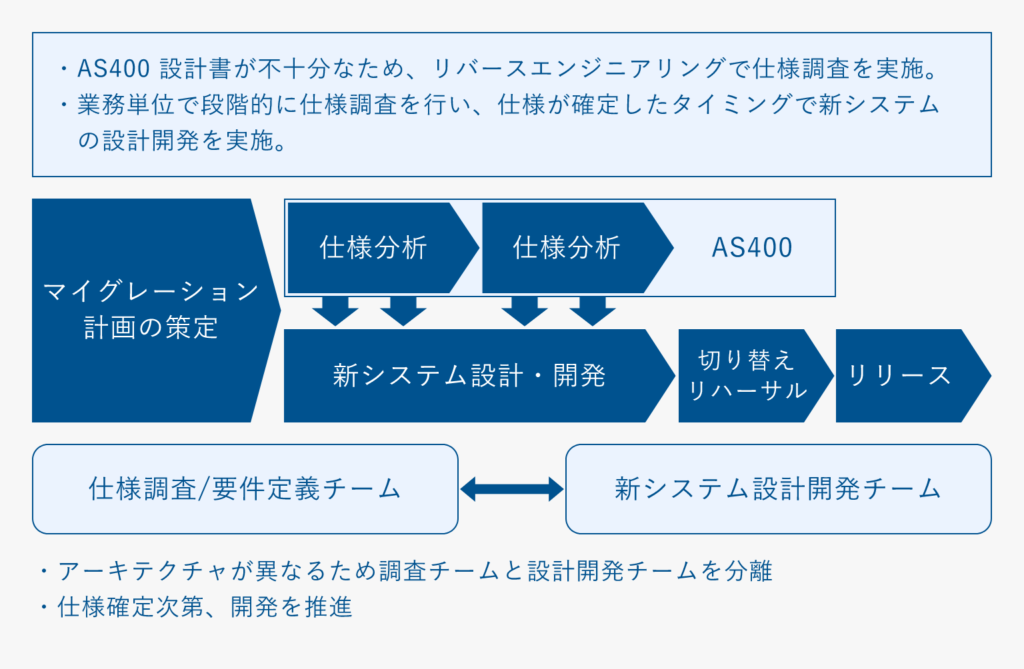 ・AS400 設計書が不十分なため、リバースエンジニアリングで仕様調査を実施。
・業務単位で段階的に仕様調査を行い、仕様が確定したタイミングで新システムの設計開発を実施。

マイグレーション計画の策定

仕様分析

仕様分析

AS400

新システム設計・開発

切り替えリハーサル

リリース

仕様調査/要件定義チーム

新システム設計開発チーム

・アーキテクチャが異なるため調査チームと設計開発チームを分離
・仕様確定次第、開発を推進